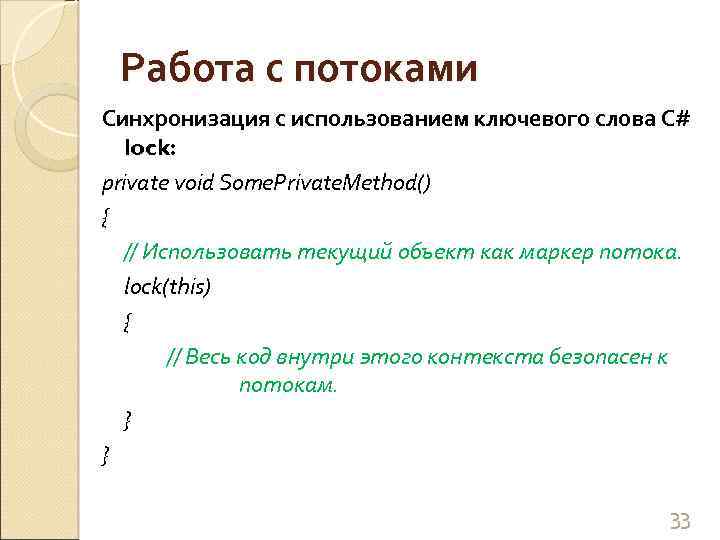 Работа с потоками

Синхронизация с использованием ключевого слова C# lock:

private void SomePrivateMethod()
{
// Использовать текущий объект как маркер потока.
lock(this)
{
// Весь код внутри этого контекста безопасен к потокам.
}
}

33